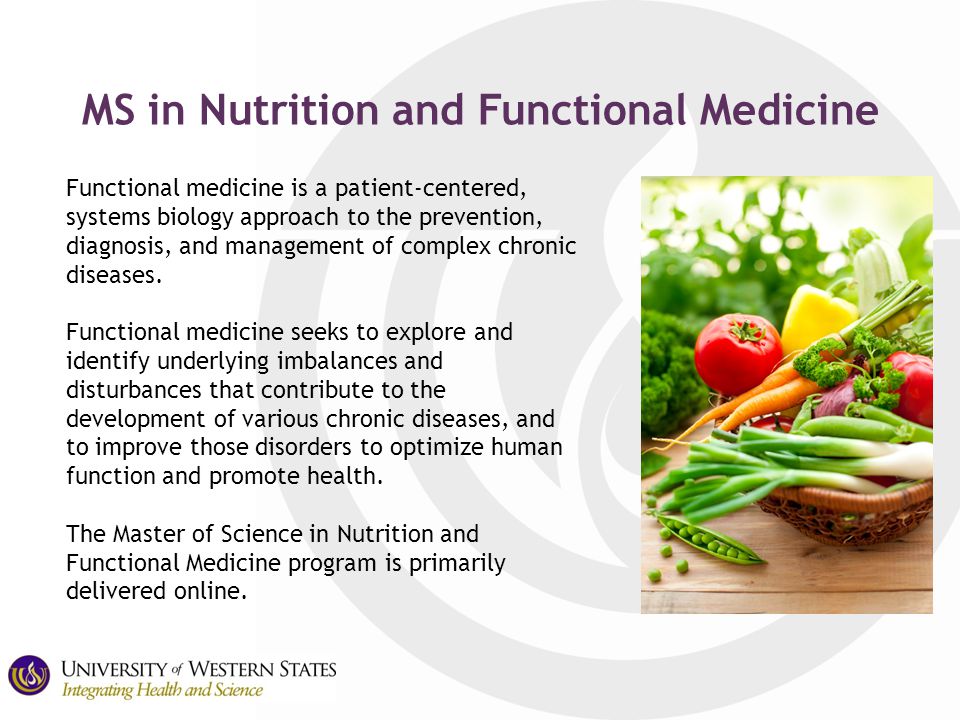 MS in Nutrition and Functional Medicine

Functional medicine is a patient-centered, systems biology approach to the prevention, diagnosis, and management of complex chronic diseases.

Functional medicine seeks to explore and identify underlying imbalances and disturbances that contribute to the development of various chronic diseases, and to improve those disorders to optimize human function and promote health.

The Master of Science in Nutrition and Functional Medicine program is primarily delivered online.

UNIVERSITY of WESTERN STATES
Integrating Health and Science